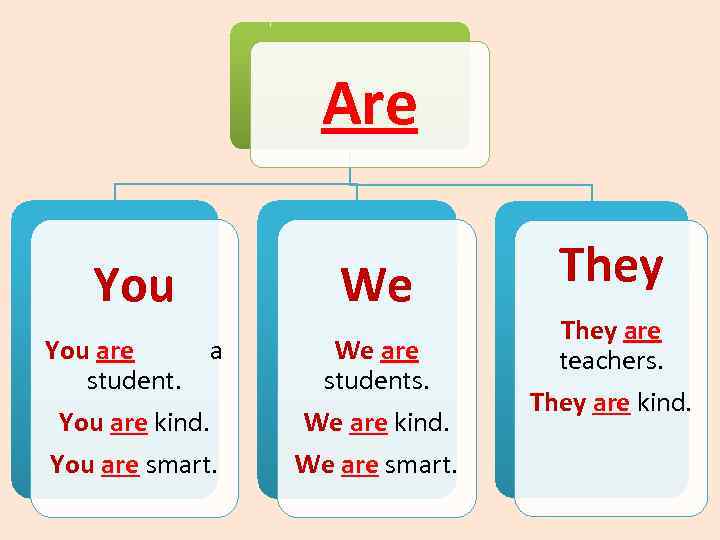 Are

You

You are a student.

You are kind.

You are smart.

We

We are students.

We are kind.

We are smart.

They

They are teachers.

They are kind.